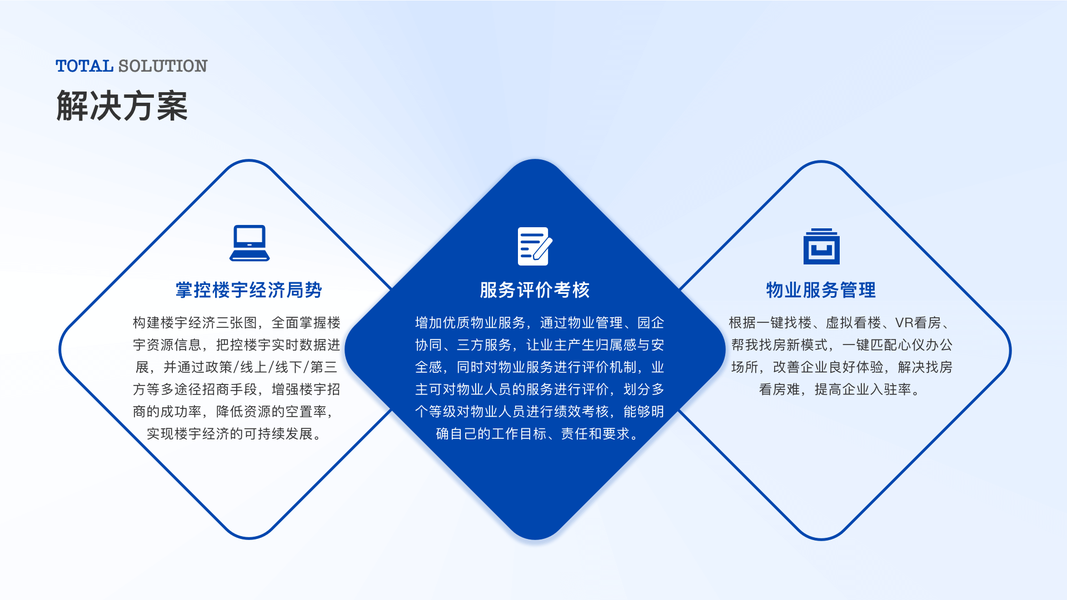 TOTAL SOLUTION
解决方案

掌控楼宇经济局势

构建楼宇经济三张图，全面掌握楼宇资源信息，把控楼宇实时数据进展，并通过政策/线上/线下/第三方等多途径招商手段，增强楼宇招商的成功率，降低资源的空置率，实现楼宇经济的可持续发展。

服务评价考核

增加优质物业服务，通过物业管理、园企协同、三方服务，让业主产生归属感与安全感，同时对物业服务进行评价机制，业主可对物业人员的服务进行评价，划分多个等级对物业人员进行绩效考核，能够明确自己的工作目标、责任和要求。

物业服务管理

根据一键找楼、虚拟看楼、VR看房、帮我找房新模式，一键匹配心仪办公场所，改善企业良好体验，解决找房看房难，提高企业入驻率。